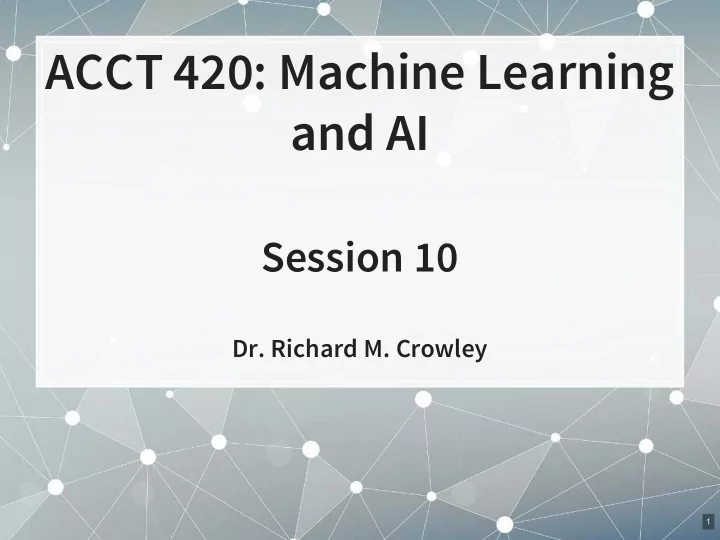 ACCT 420: Machine Learning and AI

Session 10

Dr. Richard M. Crowley

1